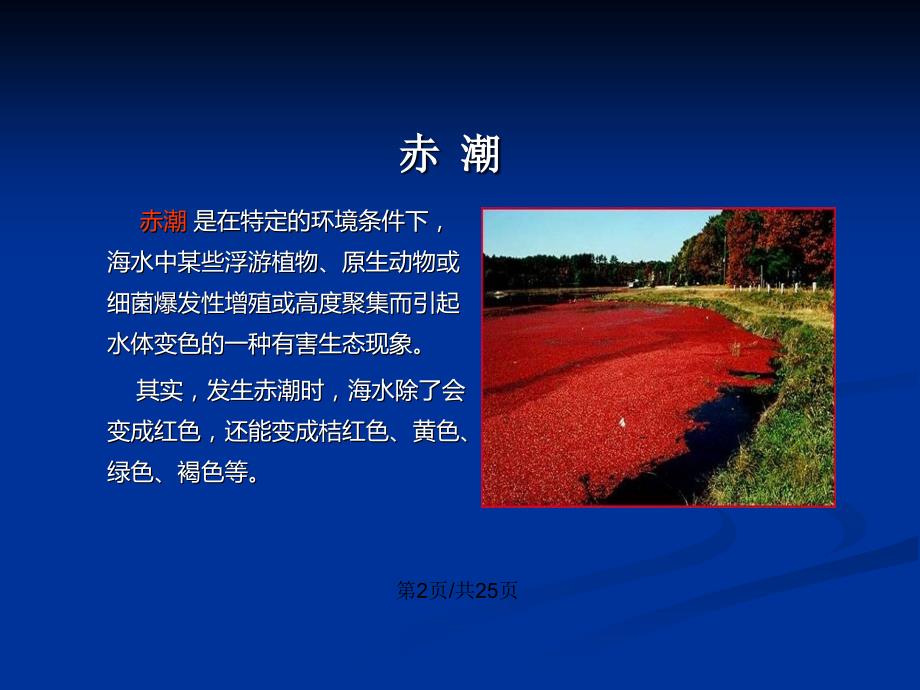 赤 潮

赤潮 是在特定的环境条件下，海水中某些浮游植物、原生动物或细菌爆发性增殖或高度聚集而引起水体变色的一种有害生态现象。

其实，发生赤潮时，海水除了会变成红色，还能变成桔红色、黄色、绿色、褐色等。

第2页/共25页